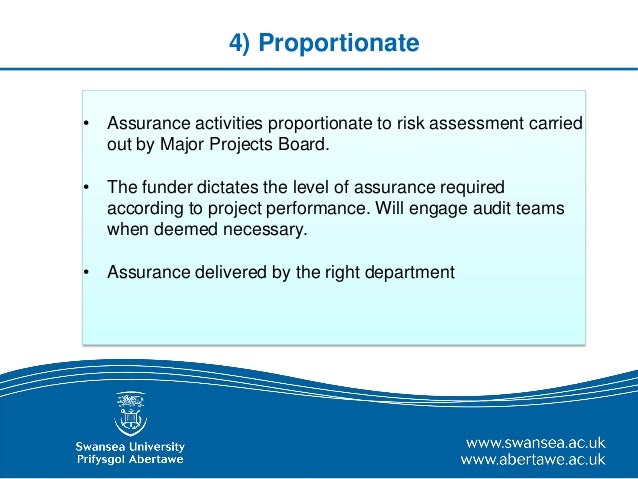 4) Proportionate

• Assurance activities proportionate to risk assessment carried out by Major Projects Board.

• The funder dictates the level of assurance required according to project performance. Will engage audit teams when deemed necessary.

• Assurance delivered by the right department

Swansea University
Prifysgol Abertawe

www.swansea.ac.uk
www.abertawe.ac.uk